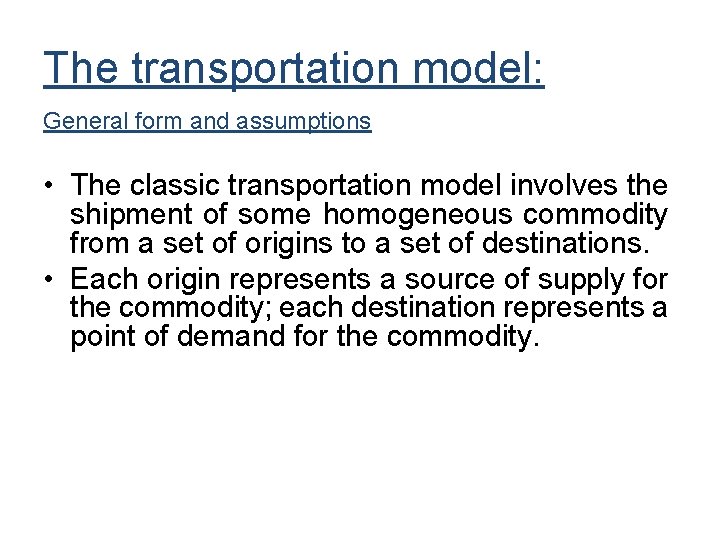 The transportation model:

General form and assumptions

• The classic transportation model involves the shipment of some homogeneous commodity from a set of origins to a set of destinations.
• Each origin represents a source of supply for the commodity; each destination represents a point of demand for the commodity.